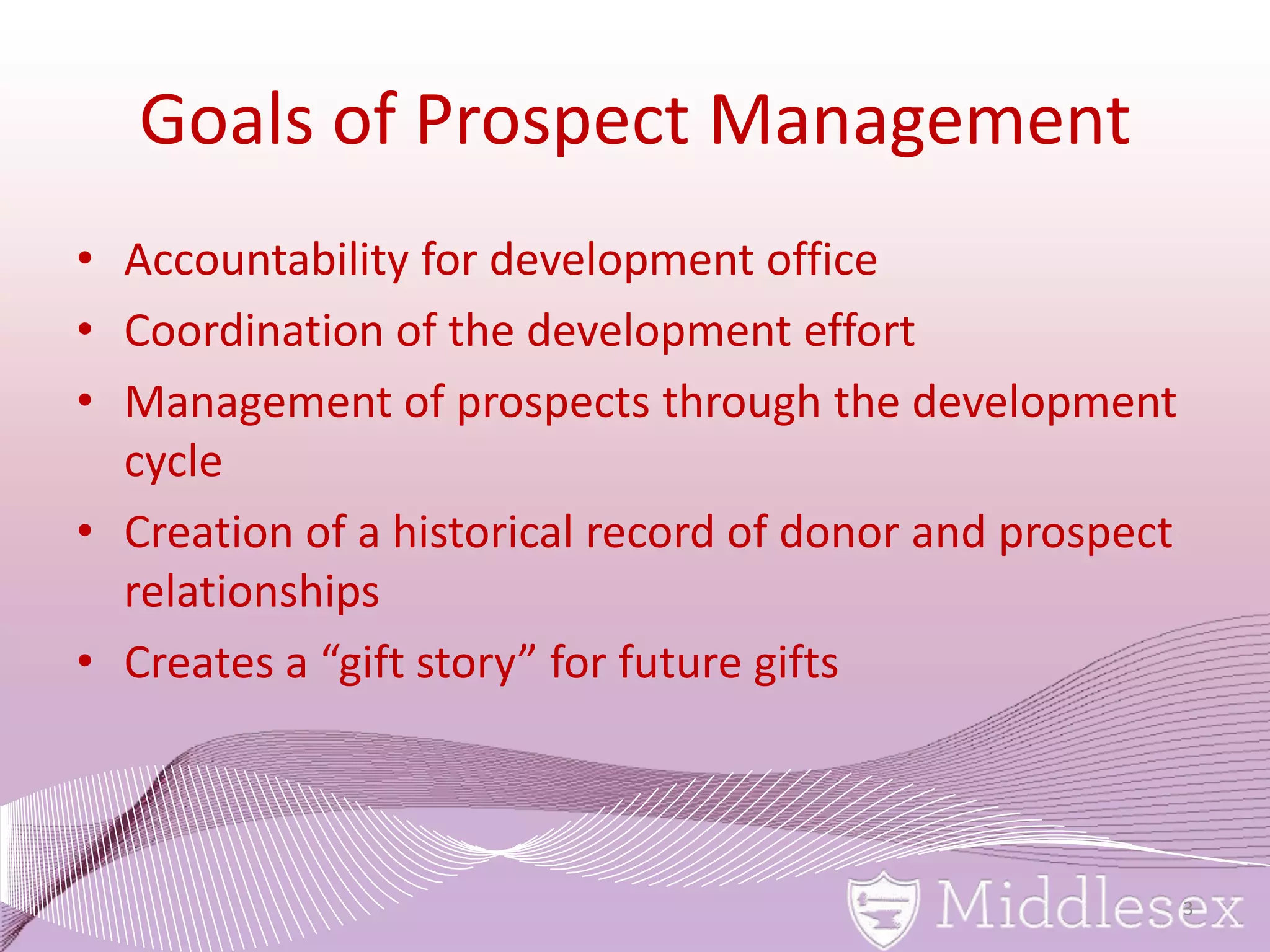 Goals of Prospect Management

• Accountability for development office
• Coordination of the development effort
• Management of prospects through the development cycle
• Creation of a historical record of donor and prospect relationships
• Creates a “gift story” for future gifts

Middlesex

3